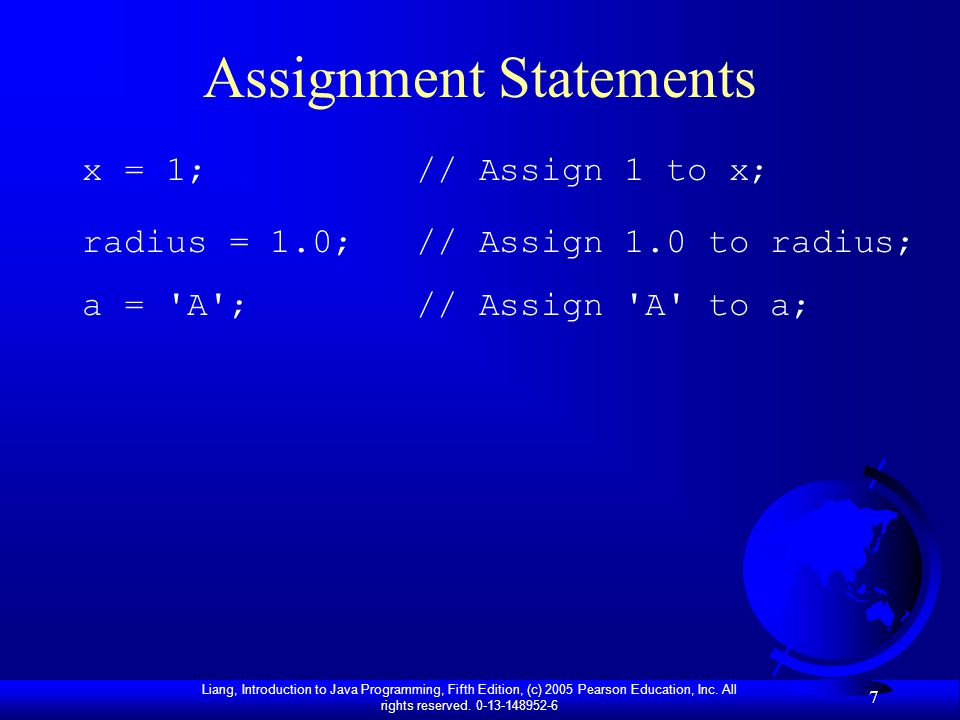 Assignment Statements

x = 1;             // Assign 1 to x;

radius = 1.0;      // Assign 1.0 to radius;

a = 'A';           // Assign 'A' to a;

Liang, Introduction to Java Programming, Fifth Edition, (c) 2005 Pearson Education, Inc. All rights reserved. 0-13-148952-6

7